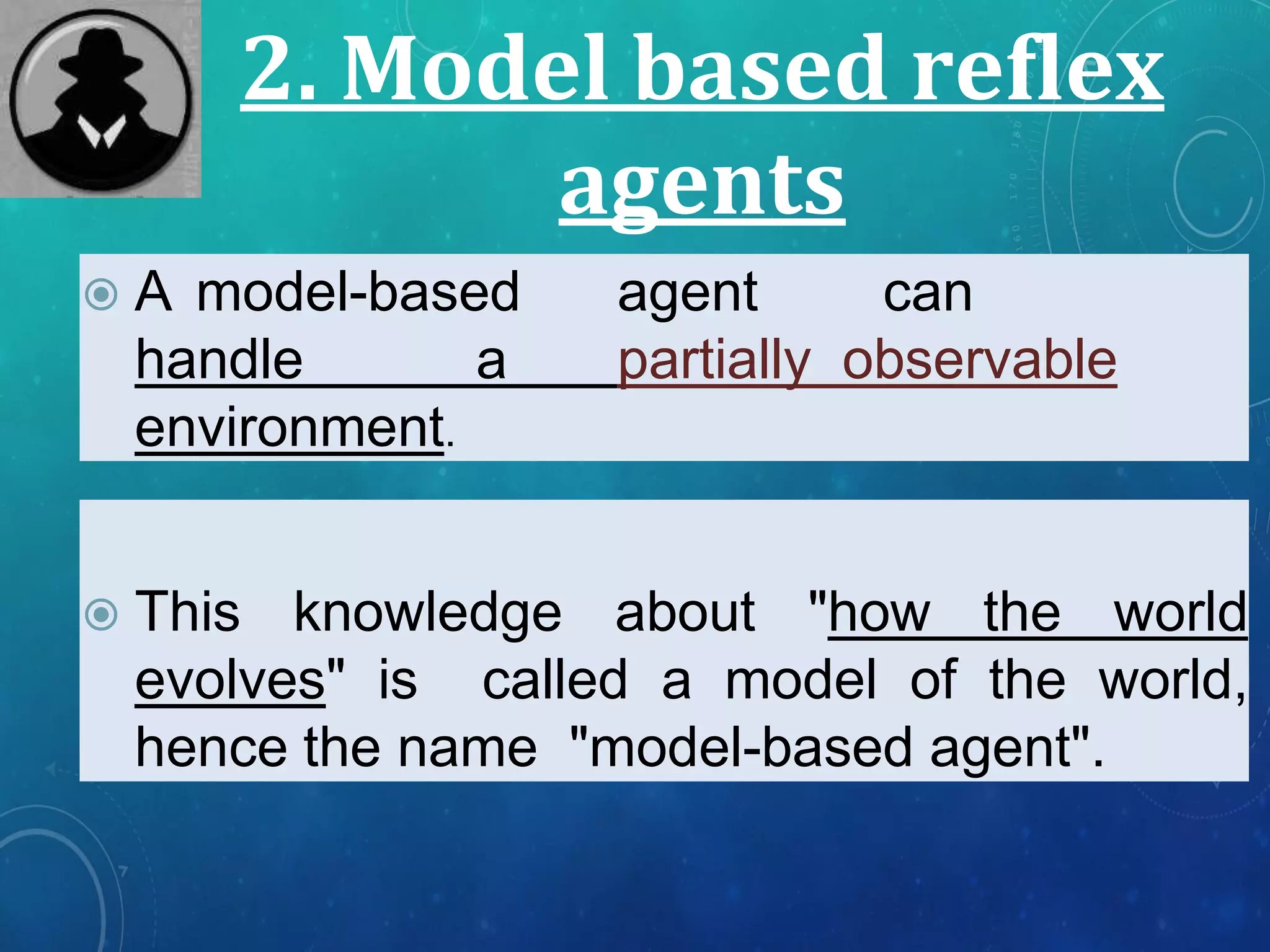 2. Model based reflex agents

A model-based agent can handle a partially observable environment.

This knowledge about "how the world evolves" is called a model of the world, hence the name "model-based agent".